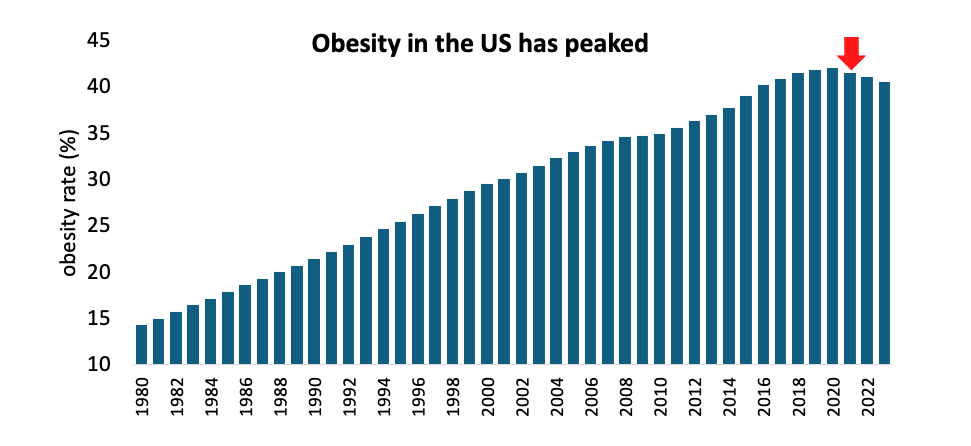 Obesity in the US has peaked

obesity rate (%)

45
40
35
30
25
20
15
10

1980
1982
1984
1986
1988
1990
1992
1994
1996
1998
2000
2002
2004
2006
2008
2010
2012
2014
2016
2018
2020
2022